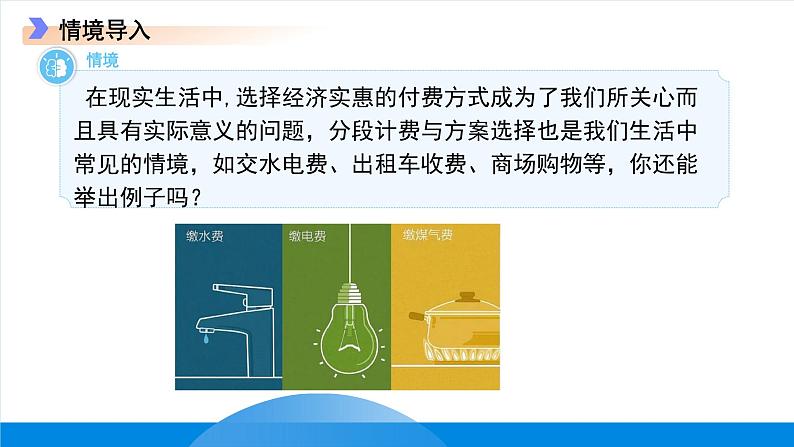 情境导入

情境

在现实生活中,选择经济实惠的付费方式成为了我们所关心而且具有实际意义的问题，分段计费与方案选择也是我们生活中常见的情境，如交水电费、出租车收费、商场购物等，你还能举出例子吗？

缴水费

缴电费

缴煤气费